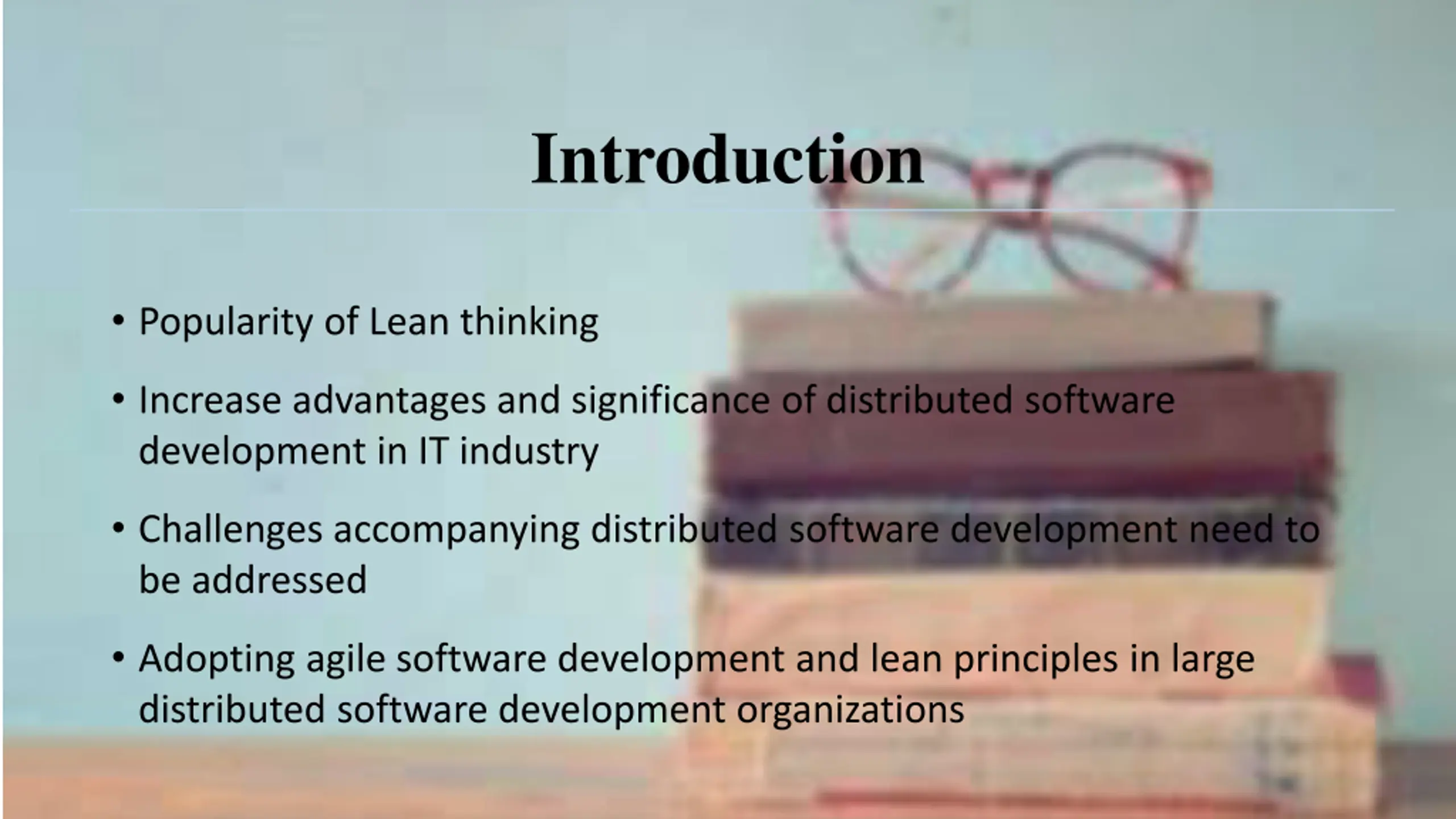 Introduction

• Popularity of Lean thinking

• Increase advantages and significance of distributed software development in IT industry

• Challenges accompanying distributed software development need to be addressed

• Adopting agile software development and lean principles in large distributed software development organizations